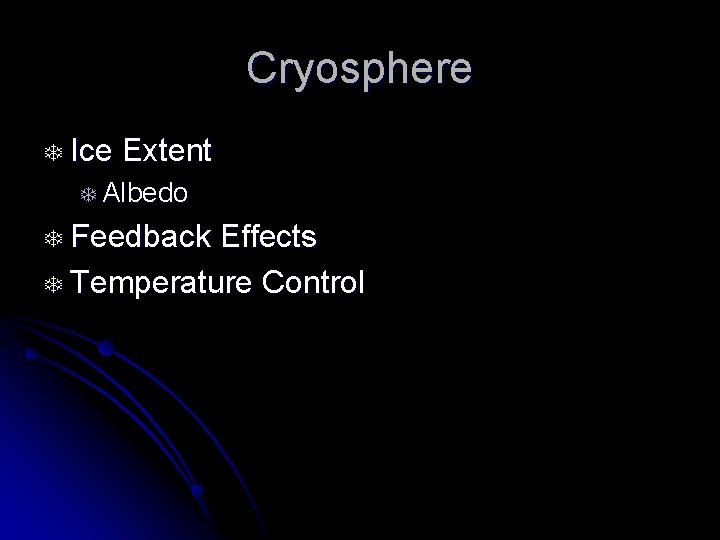 Cryosphere

Ice Extent
Albedo
Feedback Effects
Temperature Control